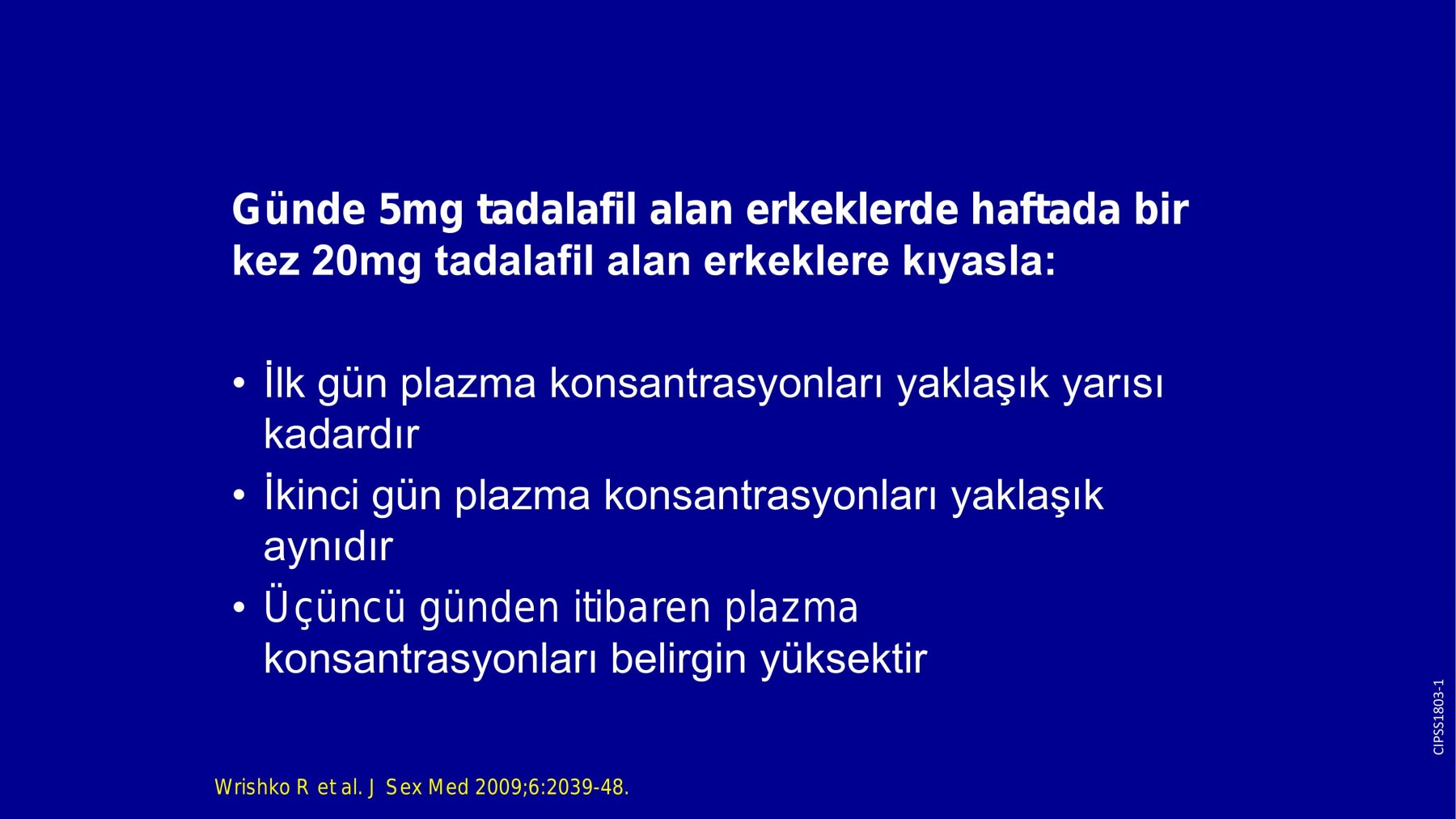 Günde 5mg tadalafil alan erkeklerde haftada bir kez 20mg tadalafil alan erkeklere kıyasla:

• İlk gün plazma konsantrasyonları yaklaşık yarısı kadardır
• İkinci gün plazma konsantrasyonları yaklaşık aynıdır
• Üçüncü günden itibaren plazma konsantrasyonları belirgin yüksektir

Wrishko R et al. J Sex Med 2009;6:2039-48.

CIPSS1803-1